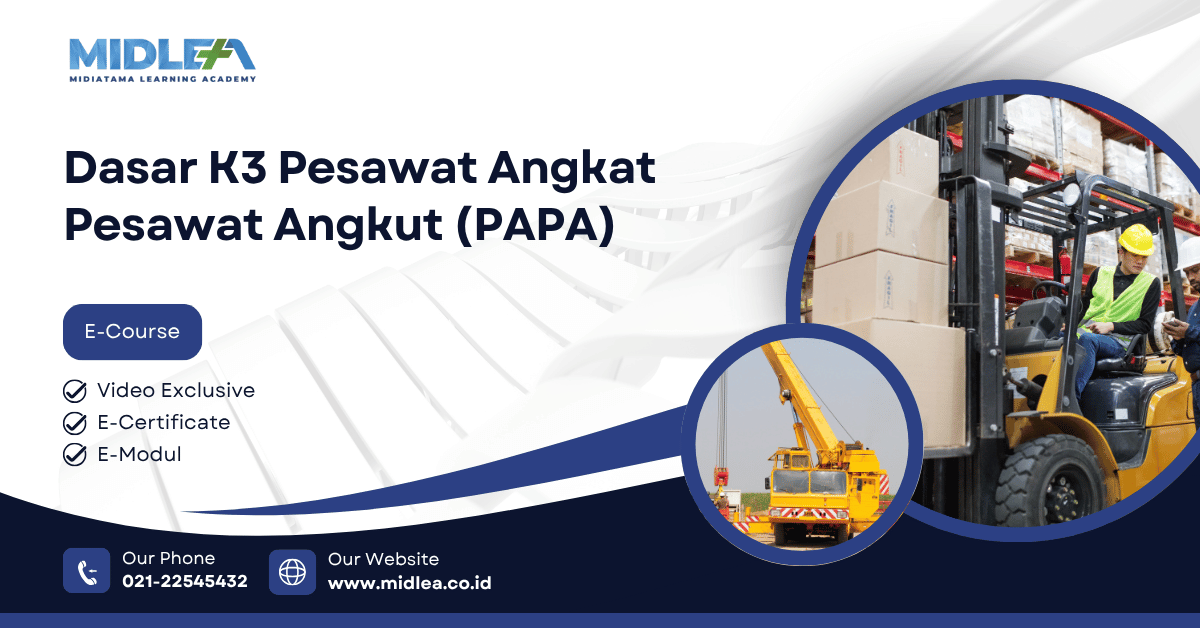 MIDLEA
MIDIATAMA LEARNING ACADEMY

Dasar K3 Pesawat Angkat Pesawat Angkut (PAPA)

E-Course

Video Exclusive
E-Certificate
E-Modul

Our Phone
021-22545432

Our Website
www.midlea.co.id